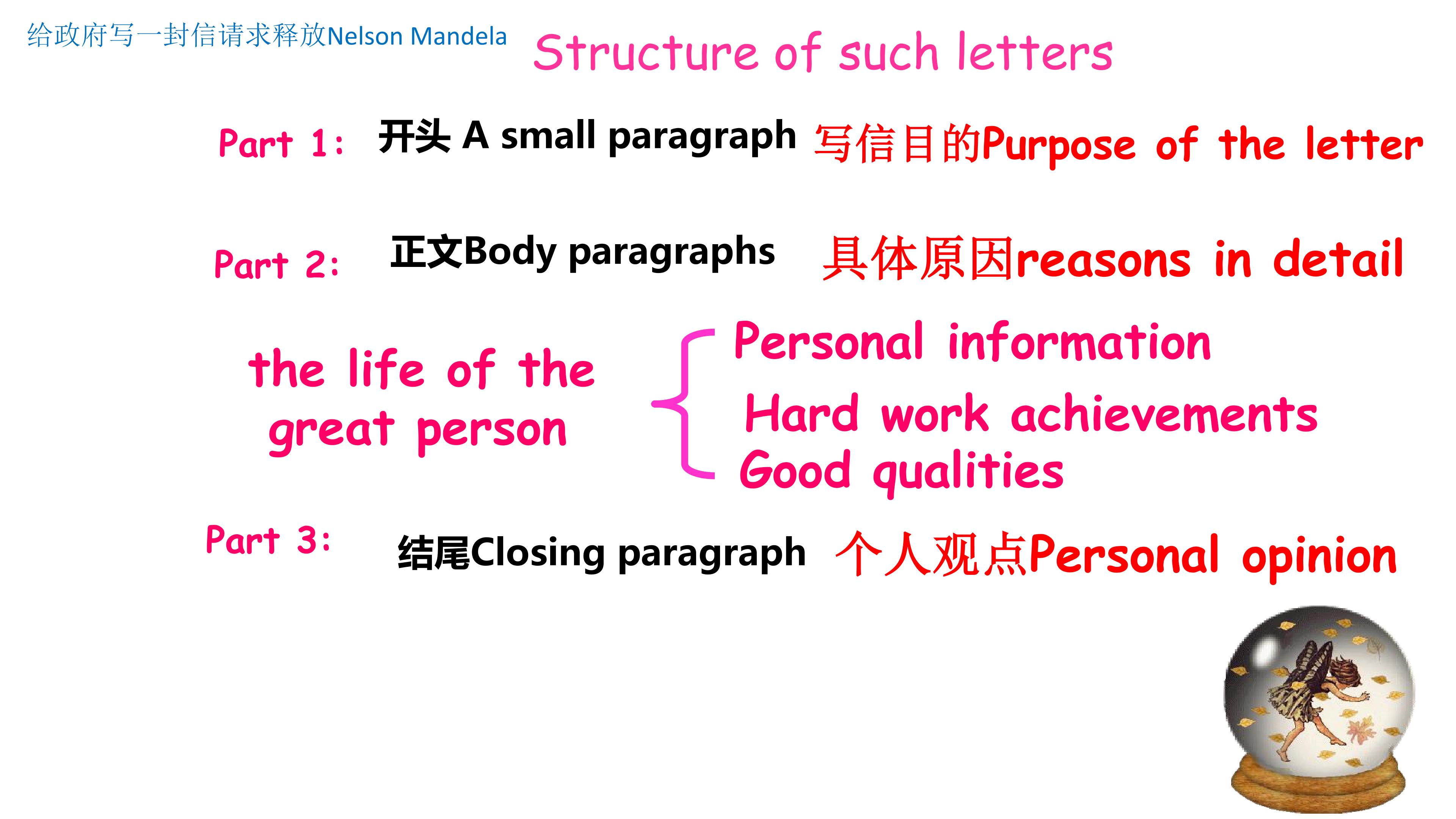 给政府写一封信请求释放Nelson Mandela

Structure of such letters

Part 1: 开头 A small paragraph 写信目的Purpose of the letter

Part 2: 正文Body paragraphs 具体原因reasons in detail

the life of the great person

Personal information

Hard work achievements

Good qualities

Part 3: 结尾Closing paragraph 个人观点Personal opinion